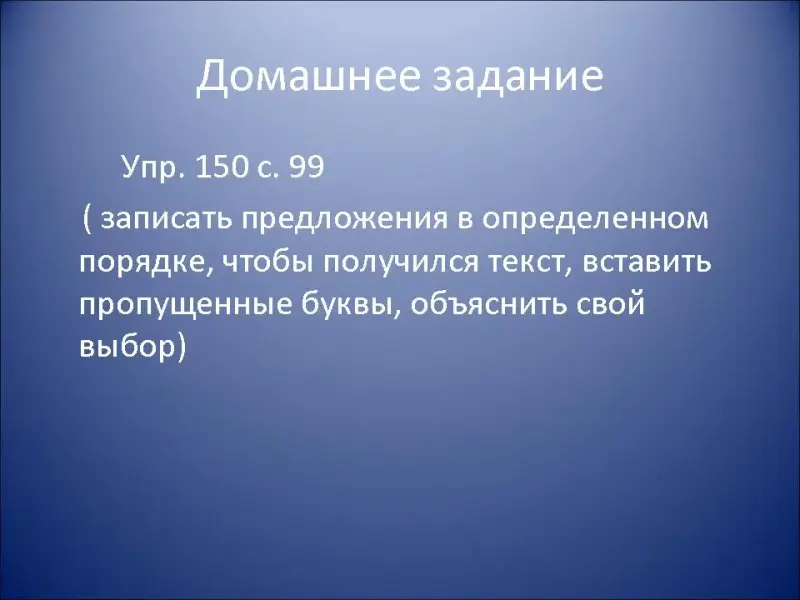 Домашнее задание

Упр. 150 с. 99

( записать предложения в определенном порядке, чтобы получился текст, вставить пропущенные буквы, объяснить свой выбор)